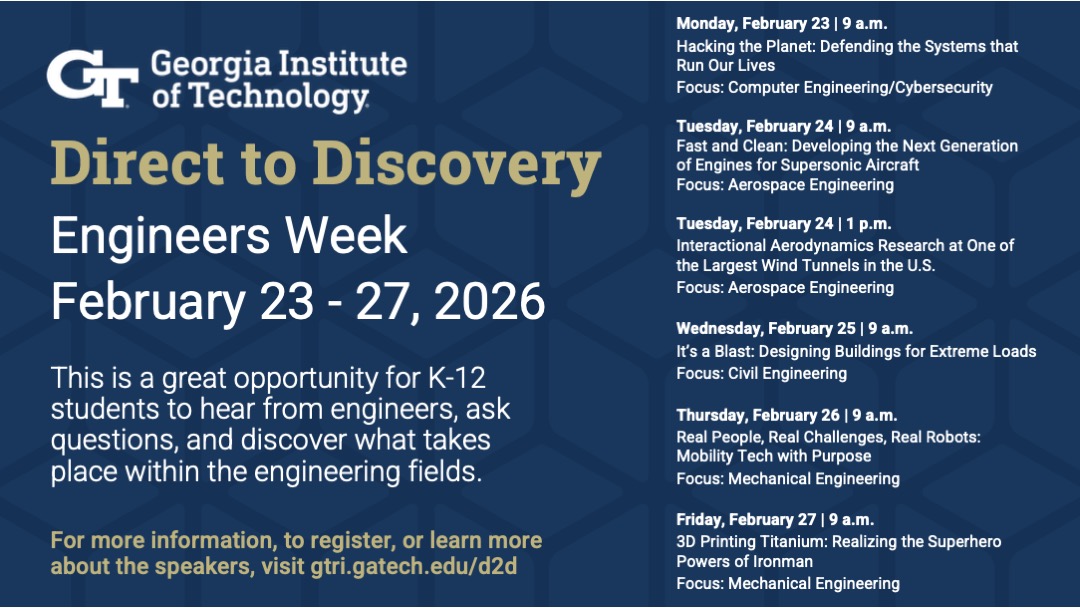 GT Georgia Institute of Technology

Direct to Discovery

Engineers Week

February 23 - 27, 2026

This is a great opportunity for K-12 students to hear from engineers, ask questions, and discover what takes place within the engineering fields.

For more information, to register, or learn more about the speakers, visit gtri.gatech.edu/d2d

Monday, February 23 | 9 a.m.
Hacking the Planet: Defending the Systems that Run Our Lives
Focus: Computer Engineering/Cybersecurity

Tuesday, February 24 | 9 a.m.
Fast and Clean: Developing the Next Generation of Engines for Supersonic Aircraft
Focus: Aerospace Engineering

Tuesday, February 24 | 1 p.m.
Interactional Aerodynamics Research at One of the Largest Wind Tunnels in the U.S.
Focus: Aerospace Engineering

Wednesday, February 25 | 9 a.m.
It's a Blast: Designing Buildings for Extreme Loads
Focus: Civil Engineering

Thursday, February 26 | 9 a.m.
Real People, Real Challenges, Real Robots: Mobility Tech with Purpose
Focus: Mechanical Engineering

Friday, February 27 | 9 a.m.
3D Printing Titanium: Realizing the Superhero Powers of Ironman
Focus: Mechanical Engineering